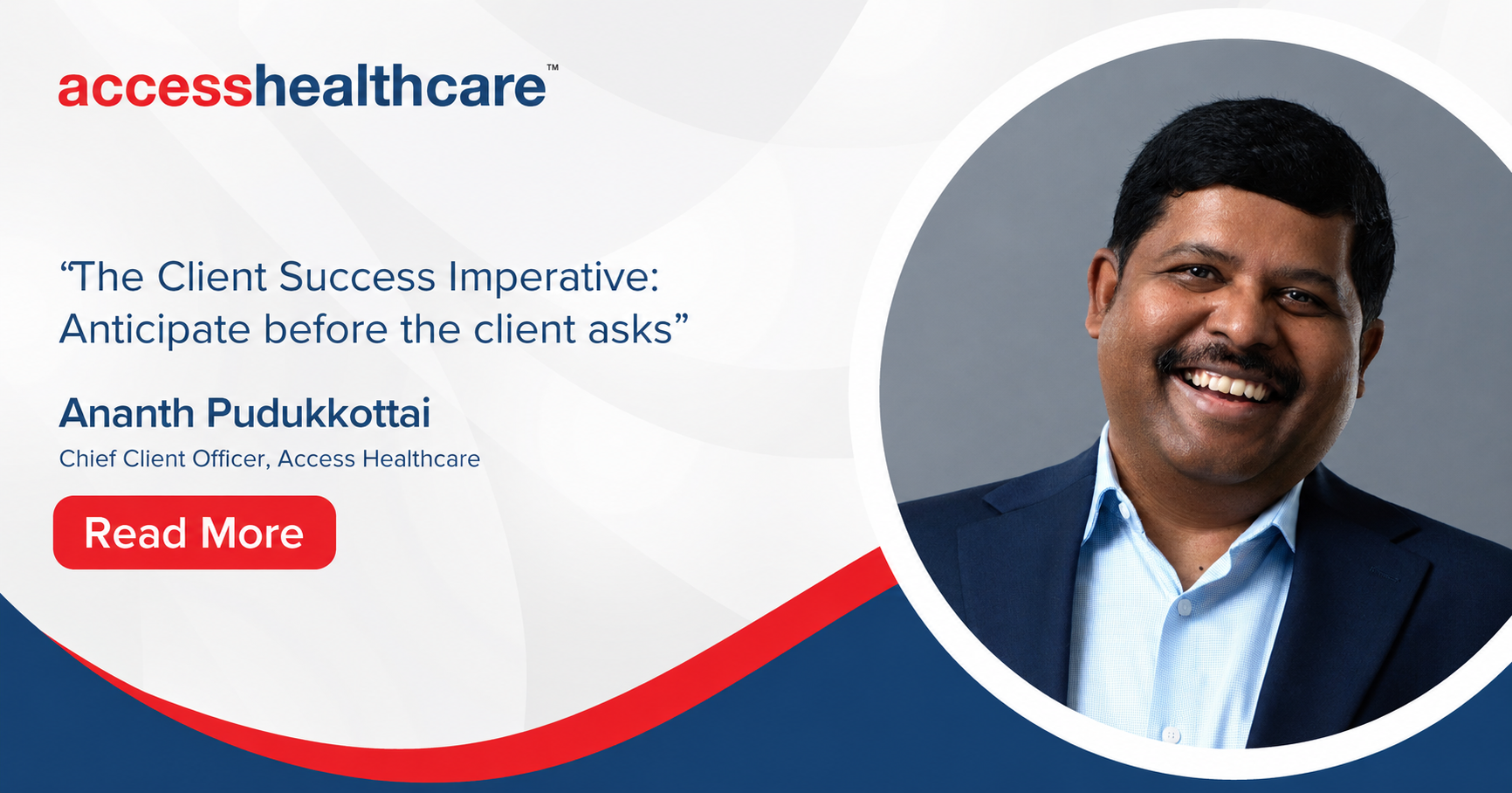 accesshealthcare™

“The Client Success Imperative: Anticipate before the client asks”

Ananth Pudukkottai

Chief Client Officer, Access Healthcare

Read More